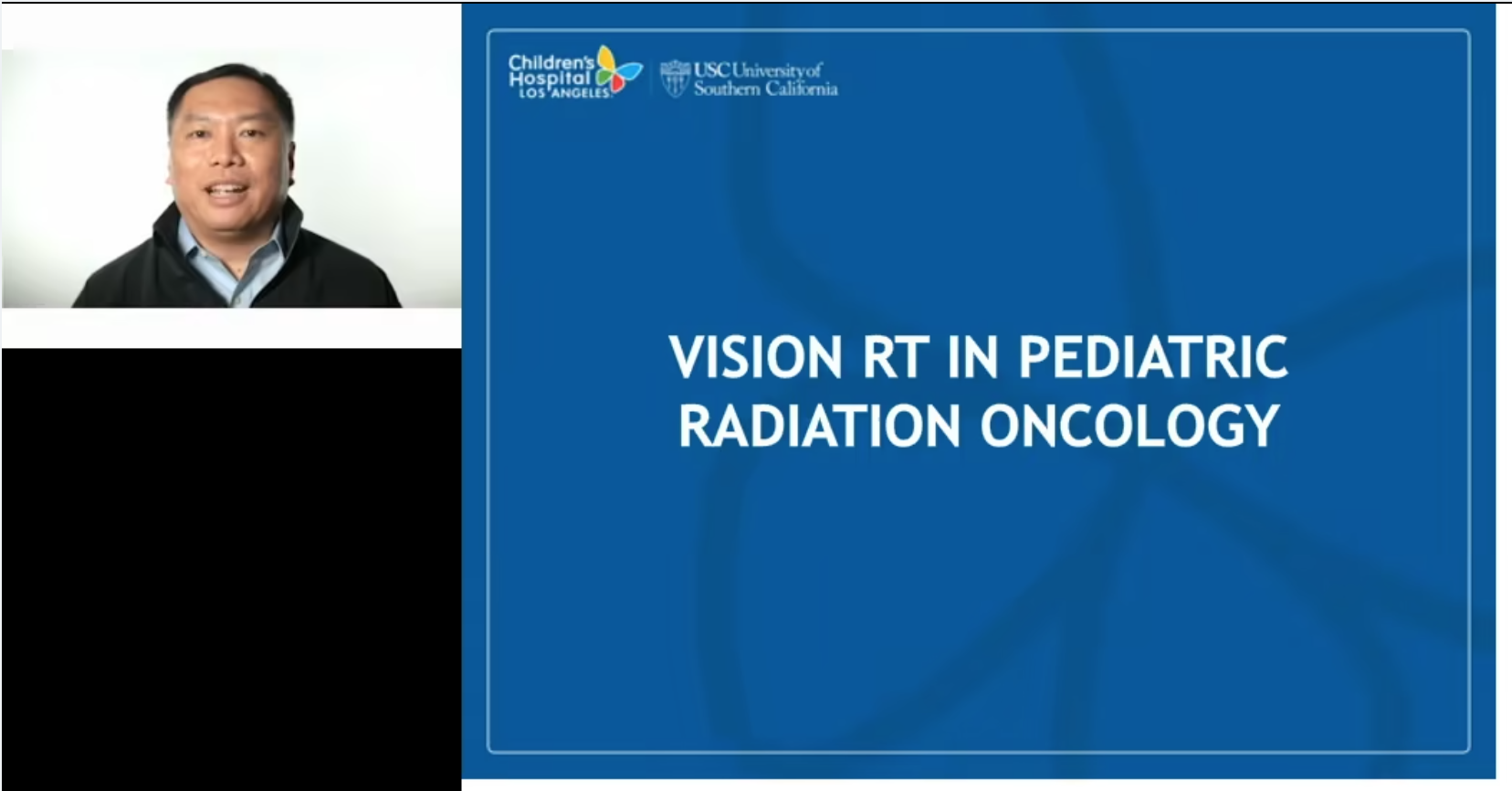 Children's Hospital LOS ANGELES

USC University of Southern California

VISION RT IN PEDIATRIC RADIATION ONCOLOGY